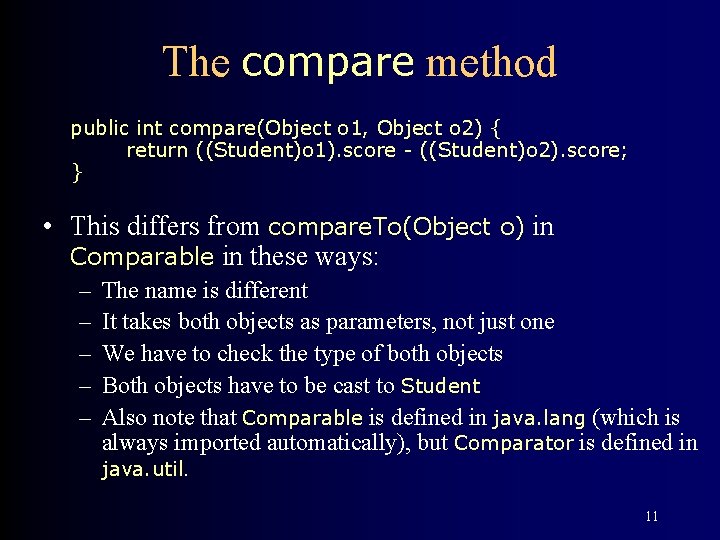 The compare method

public int compare(Object o1, Object o2) {
    return ((Student)o1).score - ((Student)o2).score;
}

• This differs from compareTo(Object o) in Comparable in these ways:
– The name is different
– It takes both objects as parameters, not just one
– We have to check the type of both objects
– Both objects have to be cast to Student
– Also note that Comparable is defined in java.lang (which is always imported automatically), but Comparator is defined in java.util.

11